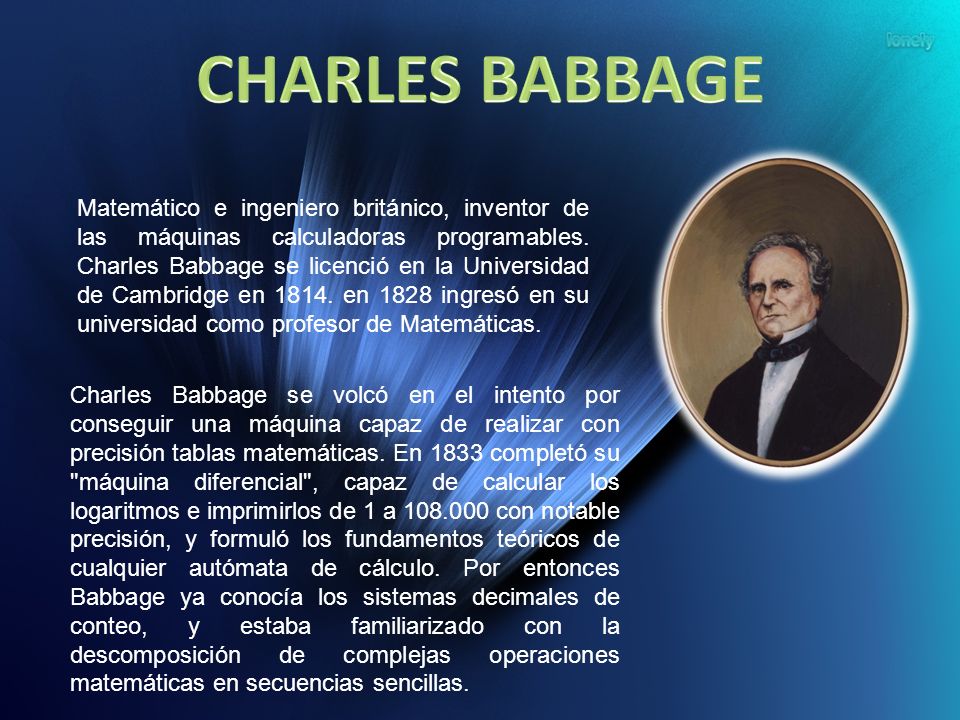 lonely

CHARLES BABBAGE

Matemático e ingeniero británico, inventor de las máquinas calculadoras programables. Charles Babbage se licenció en la Universidad de Cambridge en 1814. en 1828 ingresó en su universidad como profesor de Matemáticas.

Charles Babbage se volcó en el intento por conseguir una máquina capaz de realizar con precisión tablas matemáticas. En 1833 completó su "máquina diferencial", capaz de calcular los logaritmos e imprimirlos de 1 a 108.000 con notable precisión, y formuló los fundamentos teóricos de cualquier autómata de cálculo. Por entonces Babbage ya conocía los sistemas decimales de conteo, y estaba familiarizado con la descomposición de complejas operaciones matemáticas en secuencias sencillas.